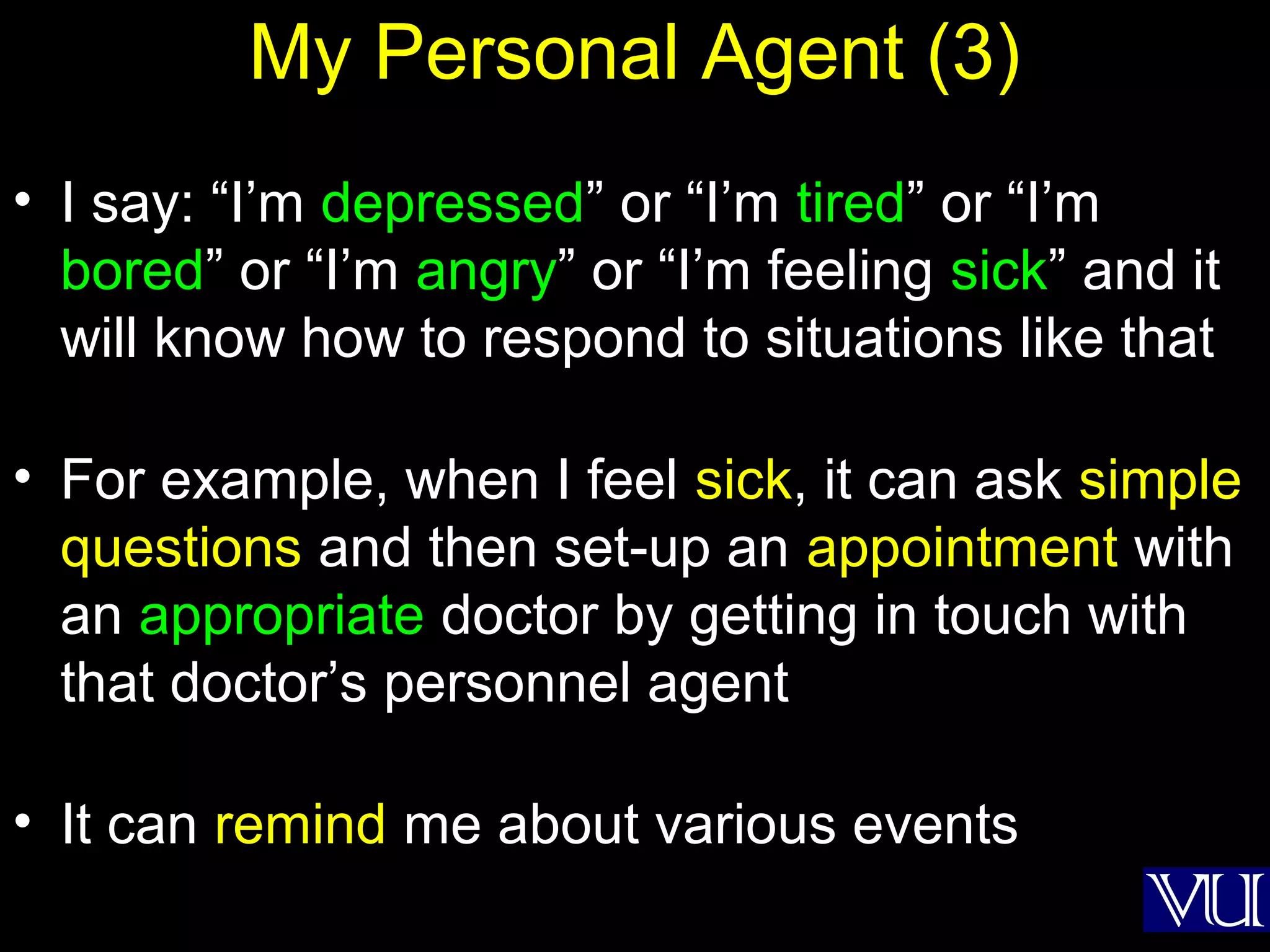 My Personal Agent (3)

• I say: “I’m depressed” or “I’m tired” or “I’m bored” or “I’m angry” or “I’m feeling sick” and it will know how to respond to situations like that

• For example, when I feel sick, it can ask simple questions and then set-up an appointment with an appropriate doctor by getting in touch with that doctor’s personnel agent

• It can remind me about various events

VU